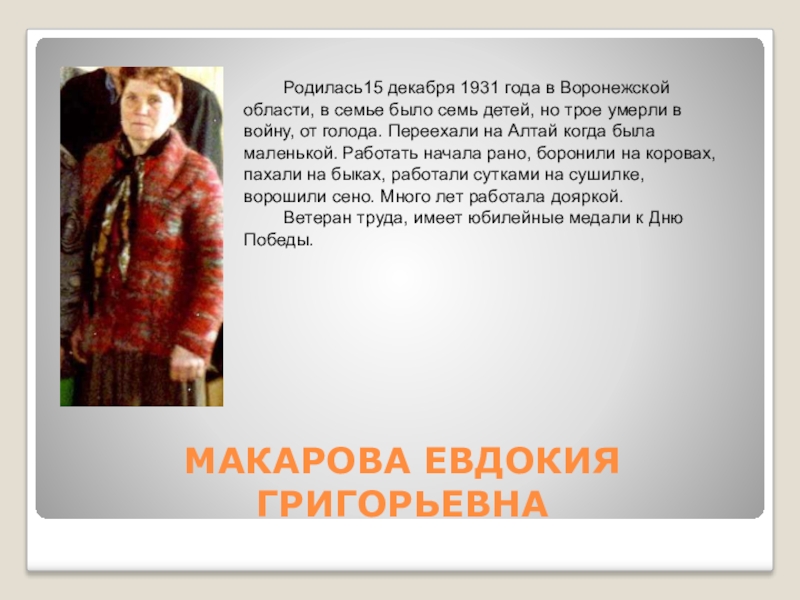 Родилась15 декабря 1931 года в Воронежской области, в семье было семь детей, но трое умерли в войну, от голода. Переехали на Алтай когда была маленькой. Работать начала рано, боронили на коровах, пахали на быках, работали сутками на сушилке, ворошили сено. Много лет работала дояркой.

Ветеран труда, имеет юбилейные медали к Дню Победы.

МАКАРОВА ЕВДОКИЯ ГРИГОРЬЕВНА